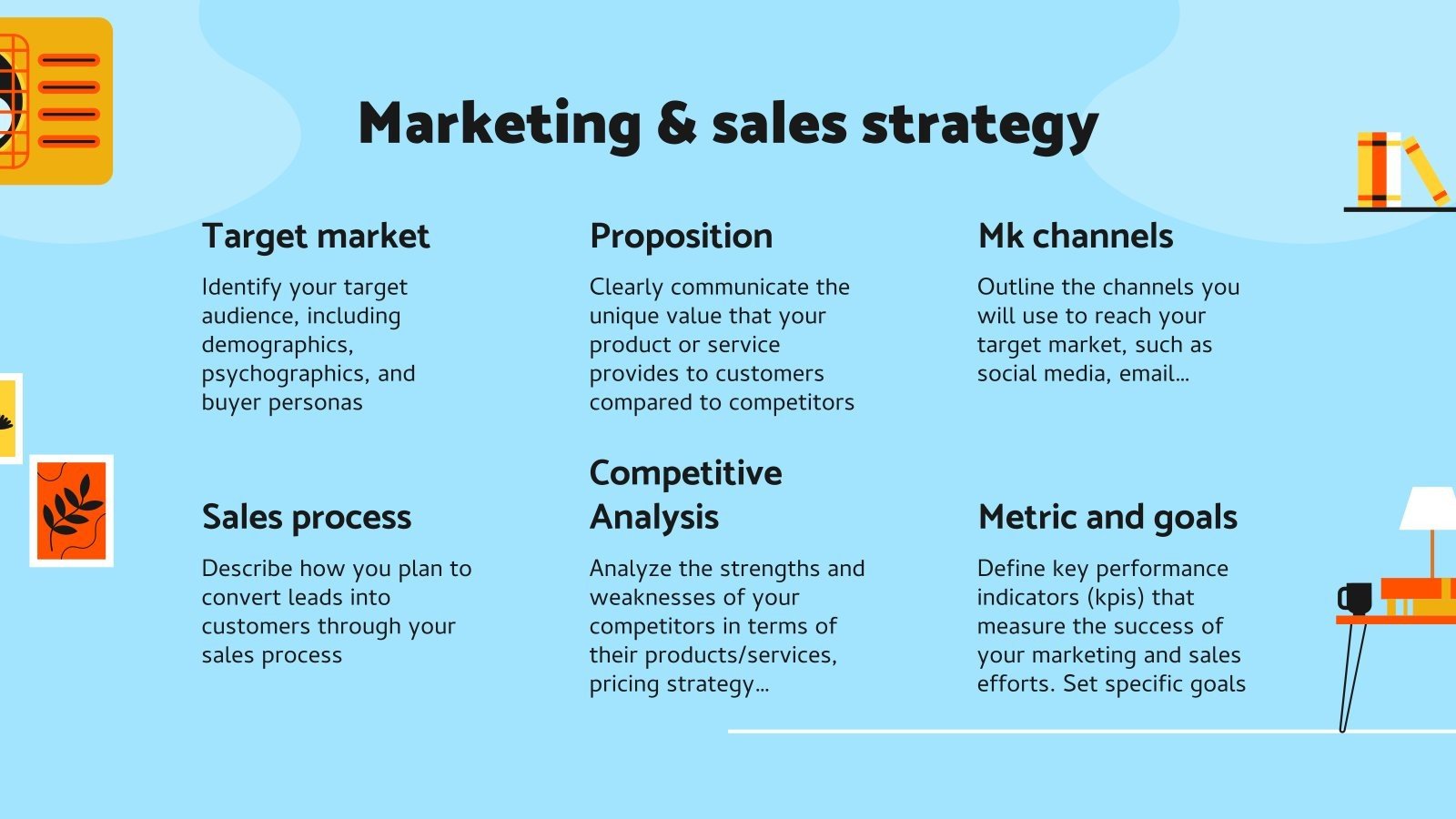 Marketing & sales strategy

Target market

Identify your target audience, including demographics, psychographics, and buyer personas

Proposition

Clearly communicate the unique value that your product or service provides to customers compared to competitors

Mk channels

Outline the channels you will use to reach your target market, such as social media, email...

Sales process

Describe how you plan to convert leads into customers through your sales process

Competitive Analysis

Analyze the strengths and weaknesses of your competitors in terms of their products/services, pricing strategy...

Metric and goals

Define key performance indicators (kpis) that measure the success of your marketing and sales efforts. Set specific goals